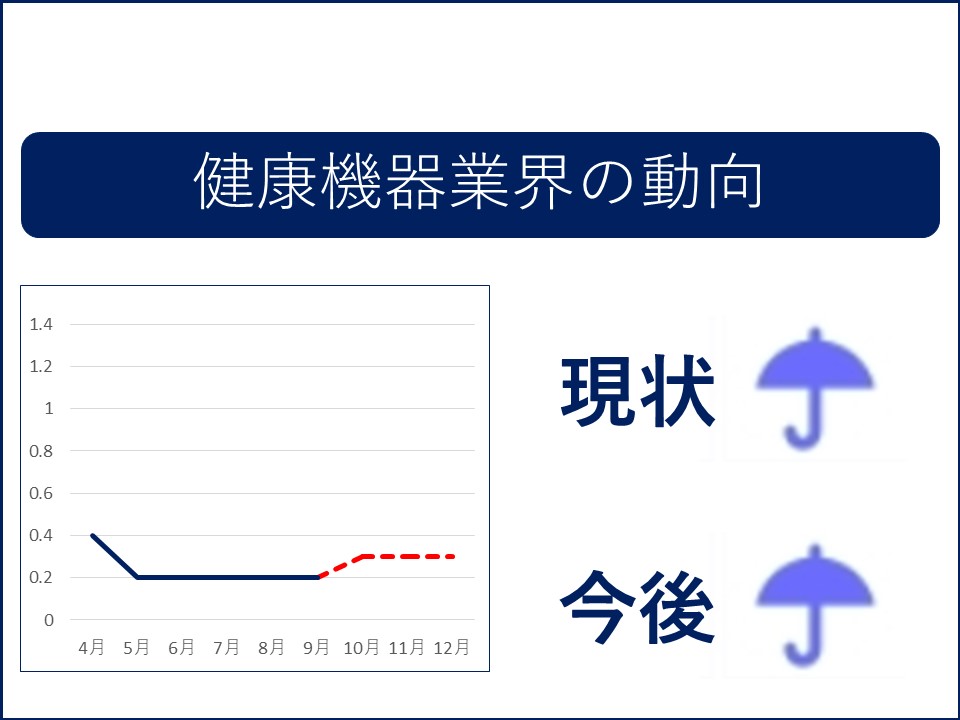 健康機器業界の動向

1.4
1.2
1
0.8
0.6
0.4
0.2
0

4月 5月 6月 7月 8月 9月 10月 11月 12月

現状

今後